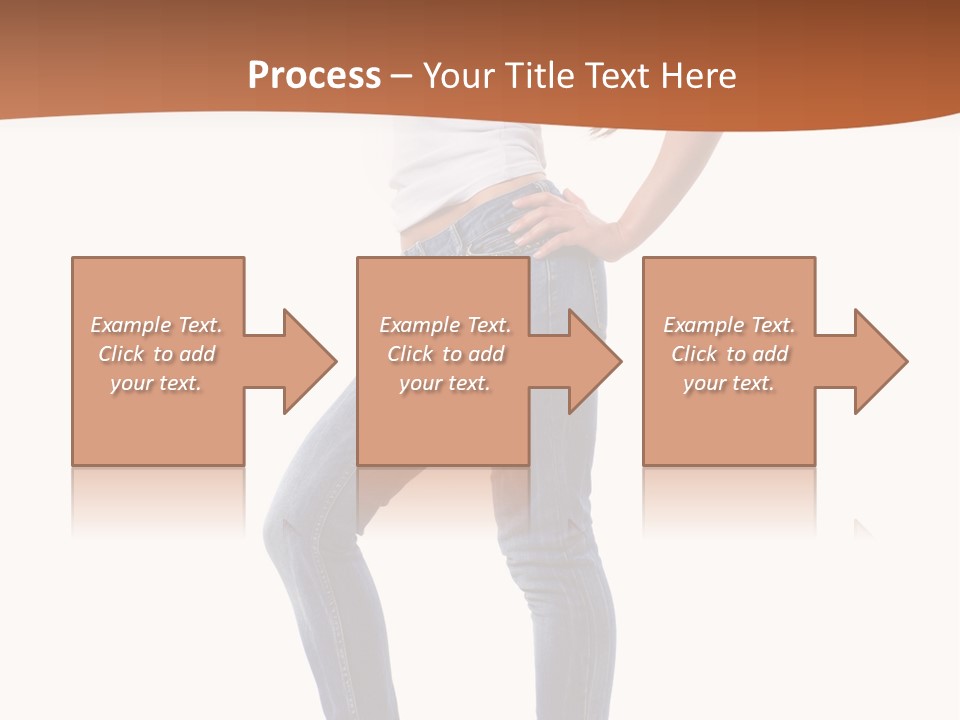 Process – Your Title Text Here

Example Text. Click to add your text.

Example Text. Click to add your text.

Example Text. Click to add your text.